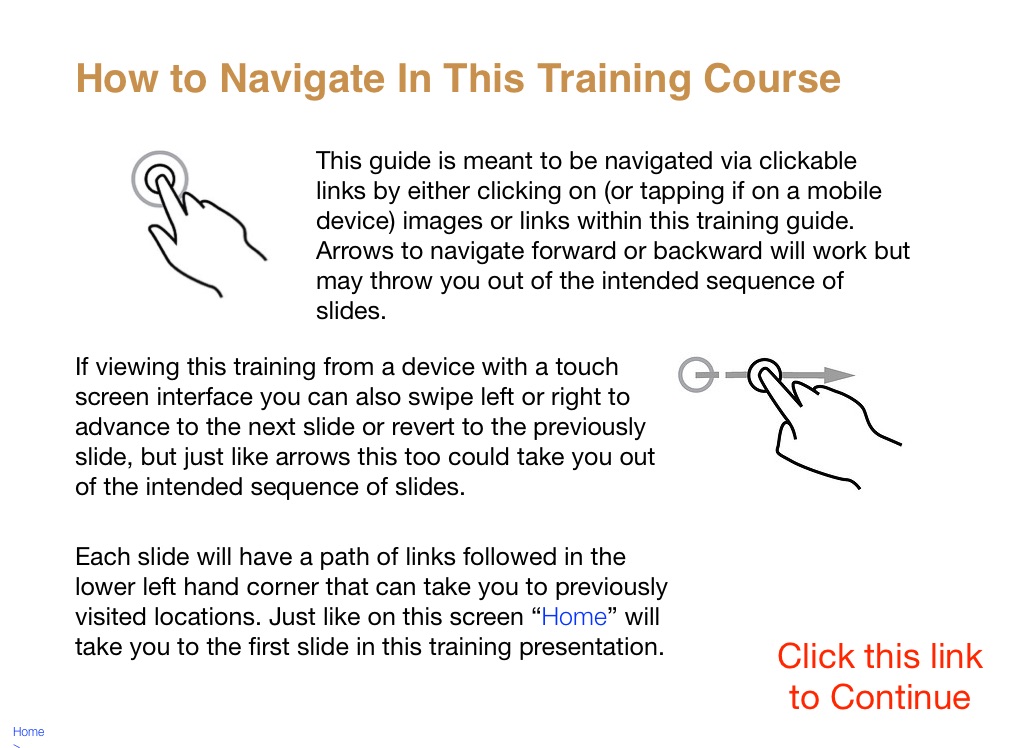 How to Navigate In This Training Course

This guide is meant to be navigated via clickable links by either clicking on (or tapping if on a mobile device) images or links within this training guide. Arrows to navigate forward or backward will work but may throw you out of the intended sequence of slides.

If viewing this training from a device with a touch screen interface you can also swipe left or right to advance to the next slide or revert to the previously slide, but just like arrows this too could take you out of the intended sequence of slides.

Each slide will have a path of links followed in the lower left hand corner that can take you to previously visited locations. Just like on this screen "Home" will take you to the first slide in this training presentation.

Click this link
to Continue

Home
>